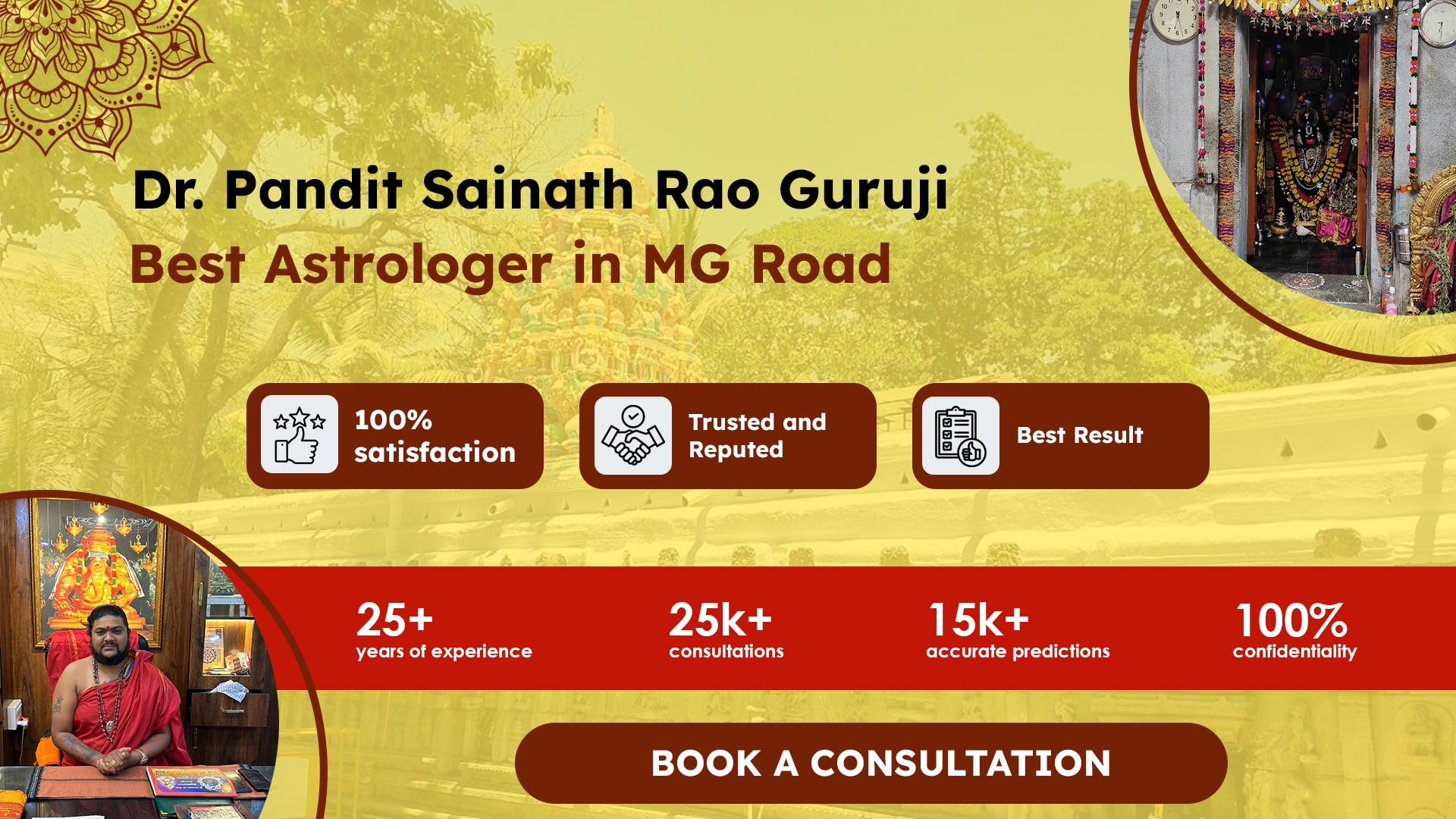 Dr. Pandit Sainath Rao Guruji
Best Astrologer in MG Road

100% satisfaction

Trusted and Reputed

Best Result

25+
years of experience

25k+
consultations

15k+
accurate predictions

100%
confidentiality

BOOK A CONSULTATION